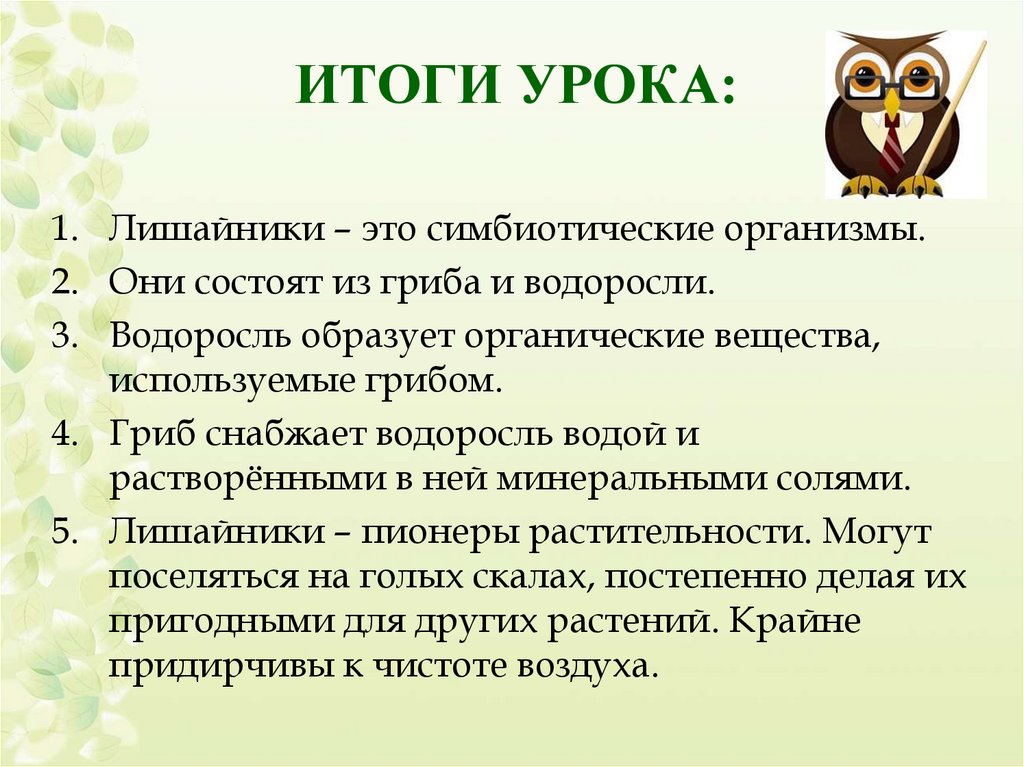 ИТОГИ УРОКА:

1. Лишайники – это симбиотические организмы.
2. Они состоят из гриба и водоросли.
3. Водоросль образует органические вещества, используемые грибом.
4. Гриб снабжает водоросль водой и растворёнными в ней минеральными солями.
5. Лишайники – пионеры растительности. Могут поселяться на голых скалах, постепенно делая их пригодными для других растений. Крайне придирчивы к чистоте воздуха.